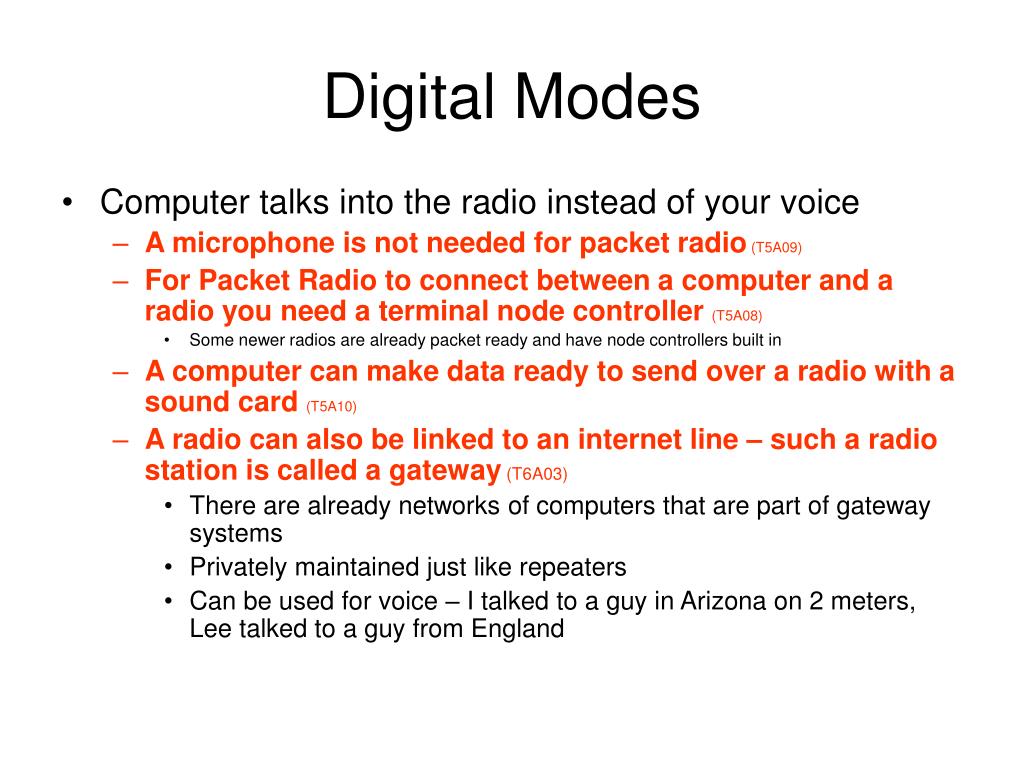 Digital Modes

• Computer talks into the radio instead of your voice
– A microphone is not needed for packet radio (T5A09)
– For Packet Radio to connect between a computer and a radio you need a terminal node controller (T5A08)
• Some newer radios are already packet ready and have node controllers built in
– A computer can make data ready to send over a radio with a sound card (T5A10)
– A radio can also be linked to an internet line – such a radio station is called a gateway (T6A03)
• There are already networks of computers that are part of gateway systems
• Privately maintained just like repeaters
• Can be used for voice – I talked to a guy in Arizona on 2 meters, Lee talked to a guy from England